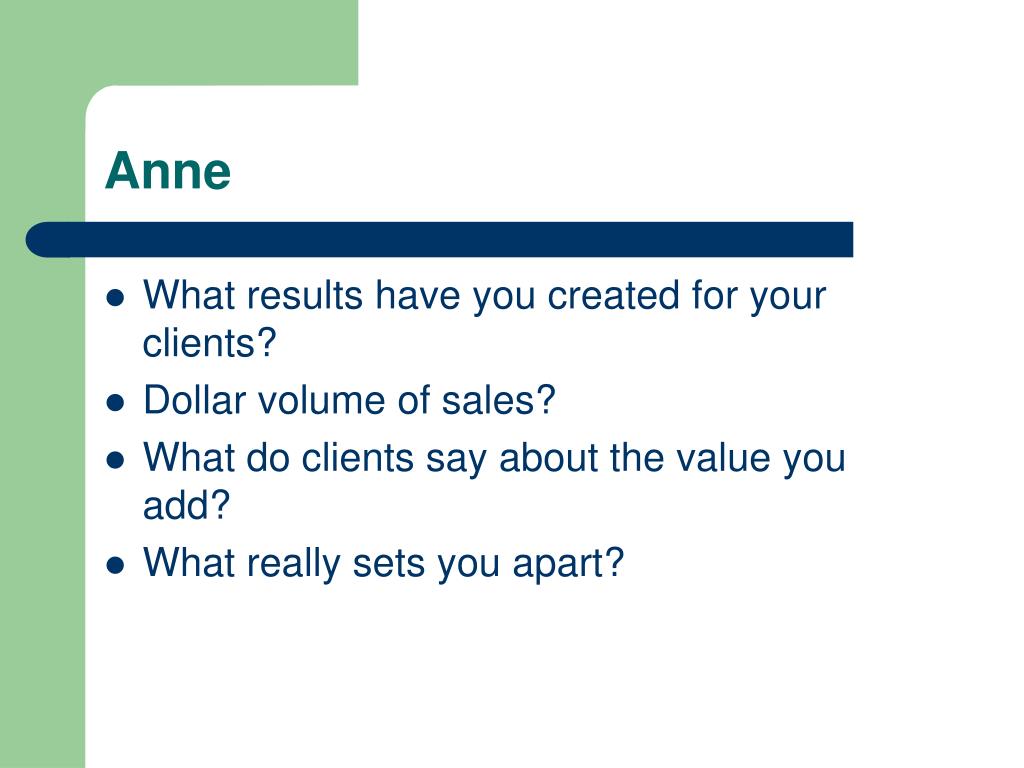 Anne

- What results have you created for your clients?
- Dollar volume of sales?
- What do clients say about the value you add?
- What really sets you apart?